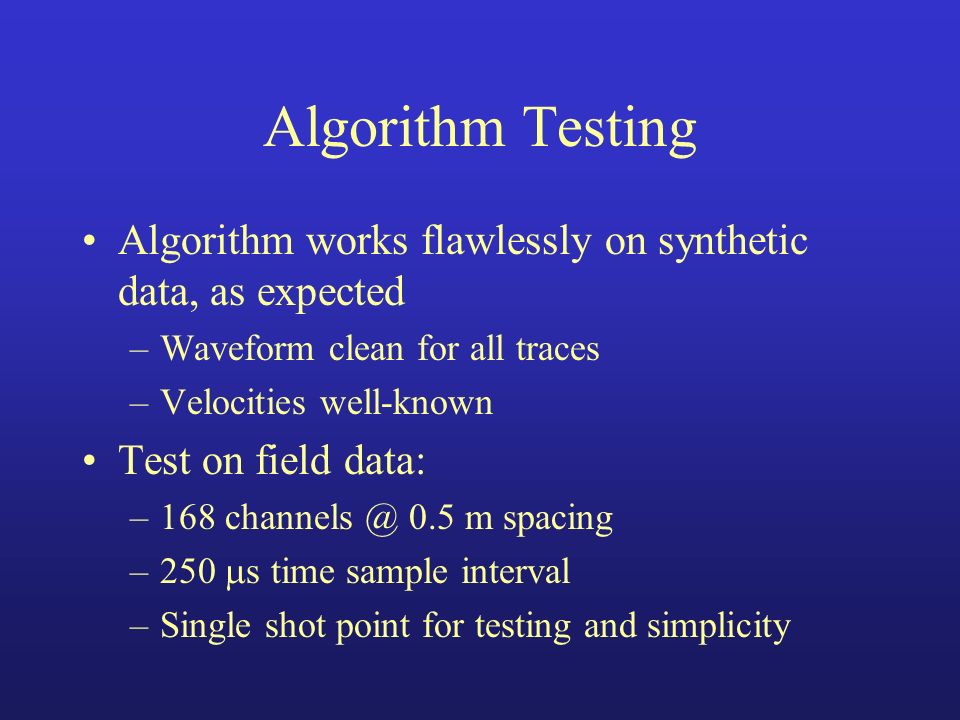 Algorithm Testing

• Algorithm works flawlessly on synthetic data, as expected
– Waveform clean for all traces
– Velocities well-known

• Test on field data:
– 168 channels @ 0.5 m spacing
– 250 μs time sample interval
– Single shot point for testing and simplicity